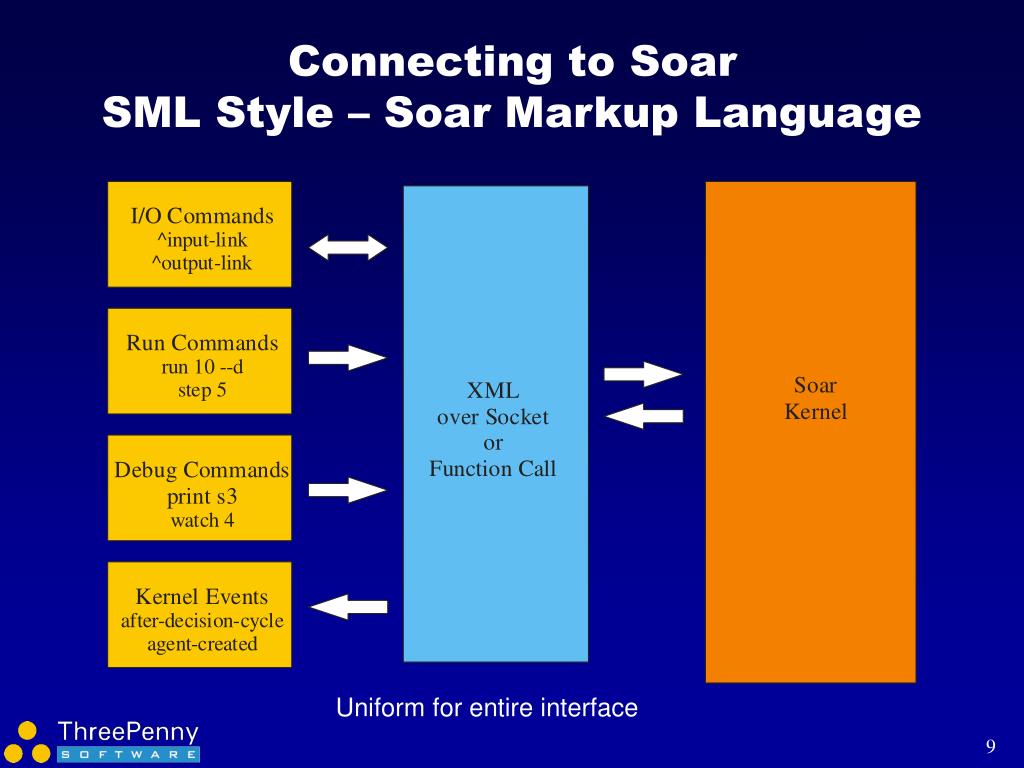 Connecting to Soar
SML Style – Soar Markup Language

I/O Commands
^input-link
^output-link

Run Commands
run 10 --d
step 5

Debug Commands
print s3
watch 4

Kernel Events
after-decision-cycle
agent-created

XML
over Socket
or
Function Call

Soar
Kernel

Uniform for entire interface

ThreePenny
SOFTWARE

9